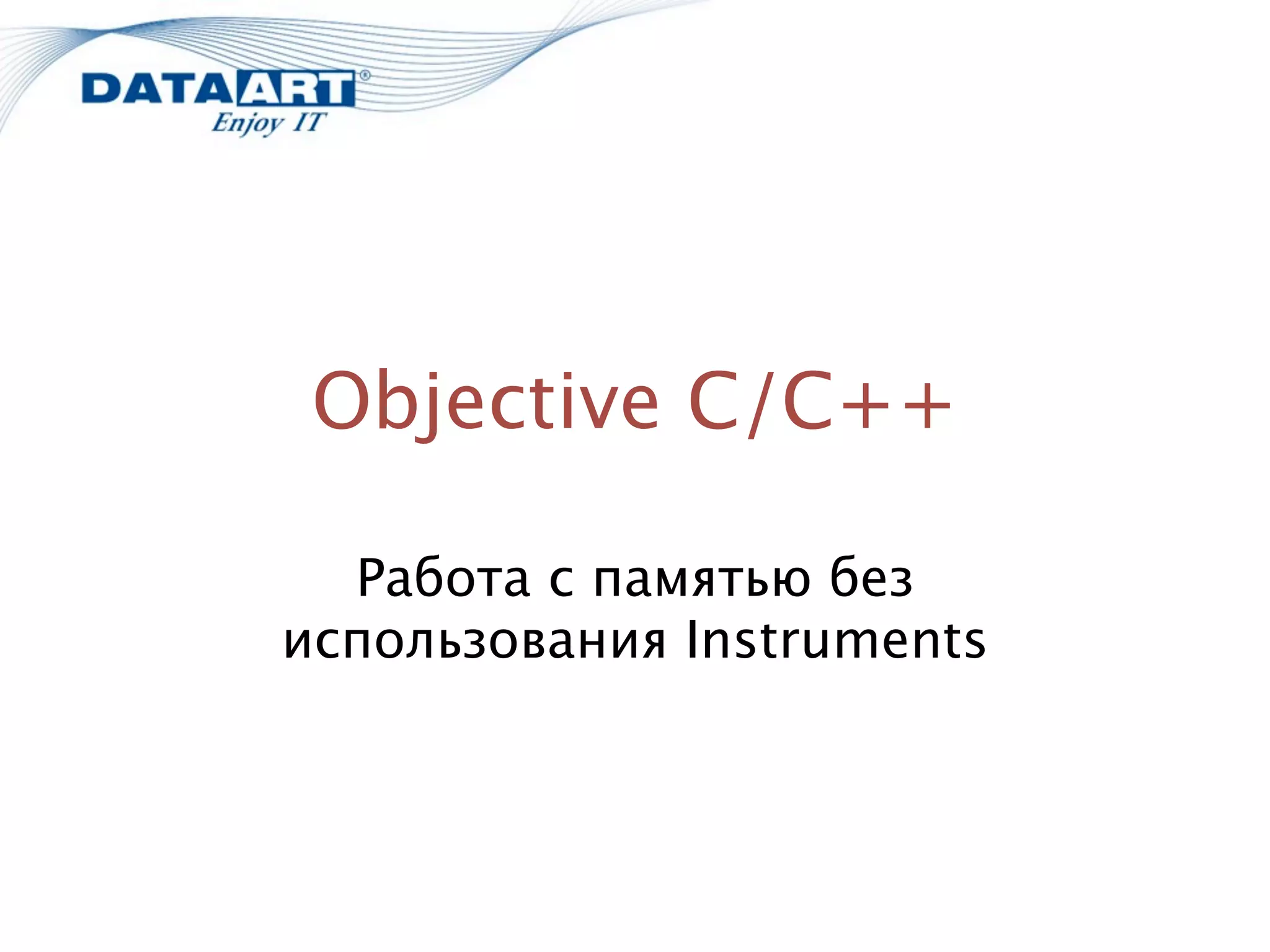 DATAART®
Enjoy IT

Objective C/C++

Работа с памятью без использования Instruments